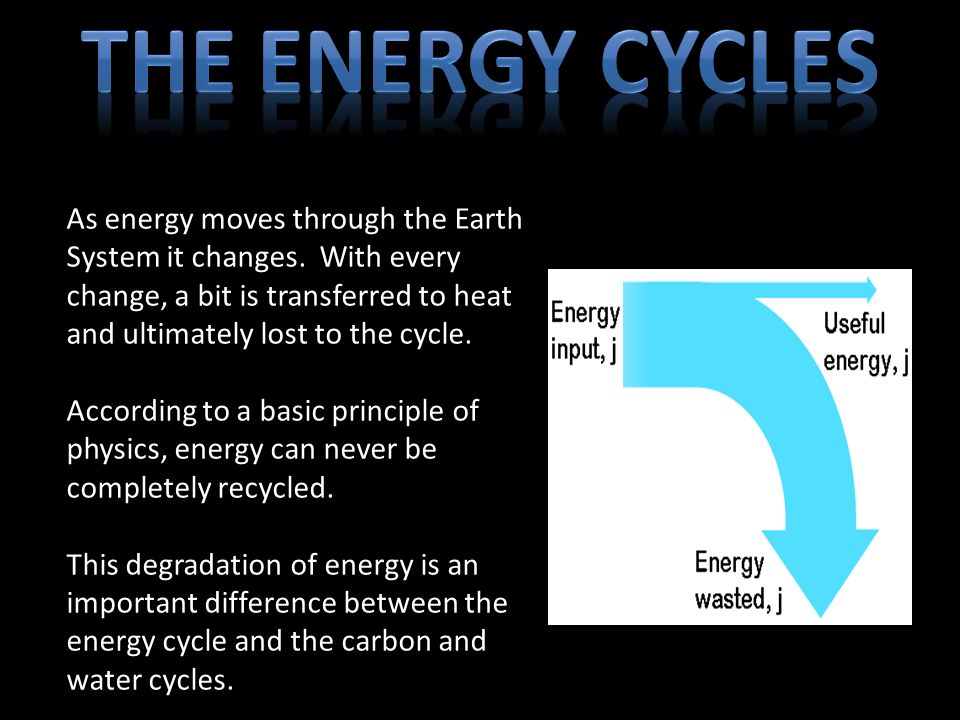 THE ENERGY CYCLES

As energy moves through the Earth System it changes. With every change, a bit is transferred to heat and ultimately lost to the cycle.

According to a basic principle of physics, energy can never be completely recycled.

This degradation of energy is an important difference between the energy cycle and the carbon and water cycles.

Energy input, j

Useful energy, j

Energy wasted, j